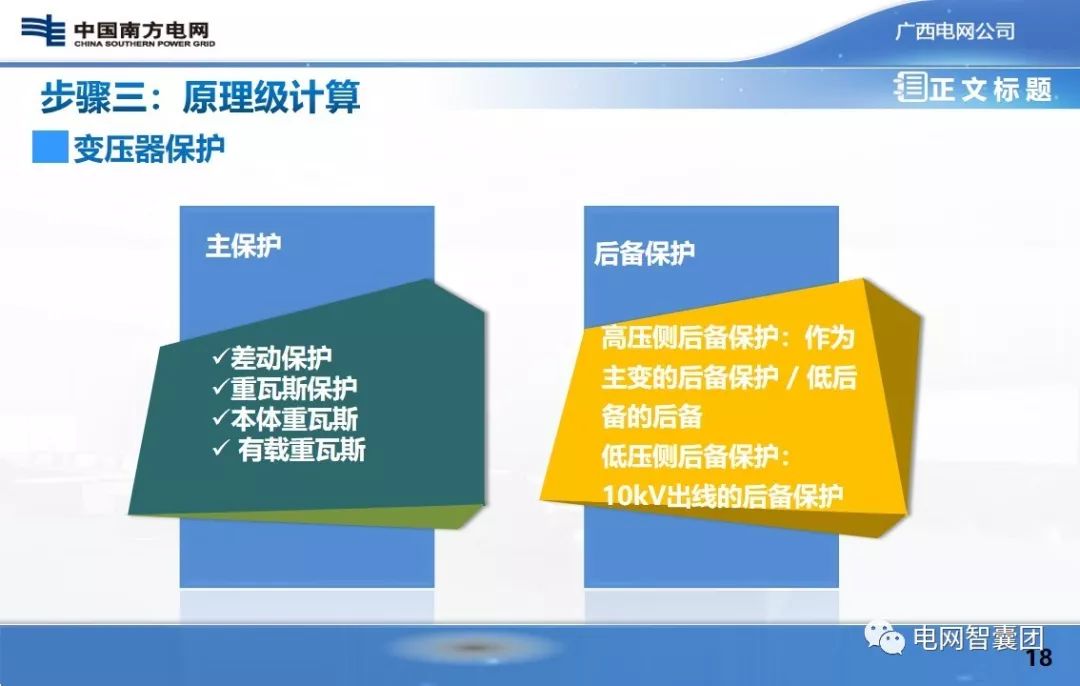 中国南方电网
CHINA SOUTHERN POWER GRID

广西电网公司

步骤三：原理级计算

正文标题

变压器保护

主保护

✓差动保护
✓重瓦斯保护
✓本体重瓦斯
✓ 有载重瓦斯

后备保护

高压侧后备保护：作为主变的后备保护 / 低后备的后备
低压侧后备保护：10kV出线的后备保护

电网智囊团

18